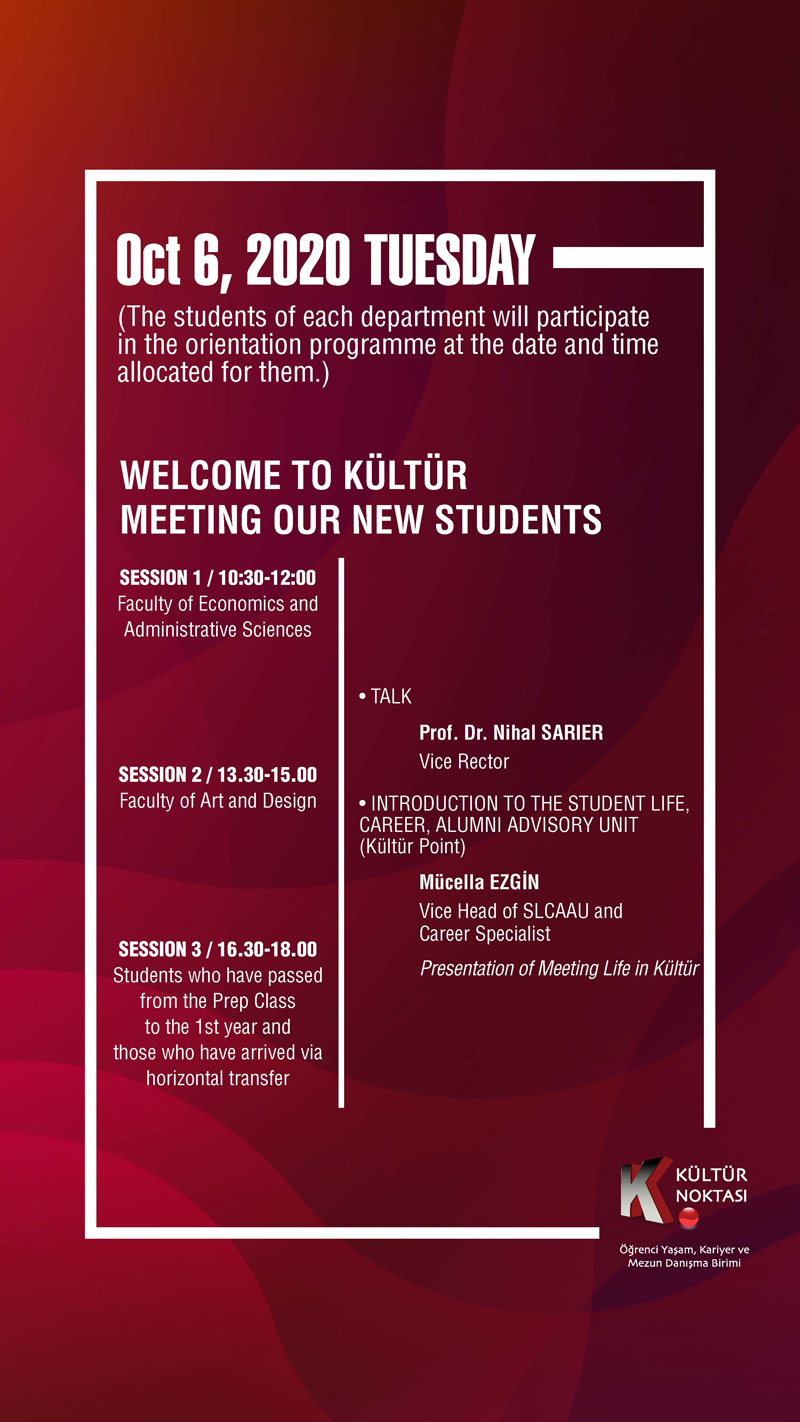 Oct 6, 2020 TUESDAY
(The students of each department will participate in the orientation programme at the date and time allocated for them.)

WELCOME TO KÜLTÜR
MEETING OUR NEW STUDENTS

SESSION 1 / 10:30-12:00
Faculty of Economics and Administrative Sciences

SESSION 2 / 13.30-15.00
Faculty of Art and Design

SESSION 3 / 16.30-18.00
Students who have passed from the Prep Class to the 1st year and those who have arrived via horizontal transfer

• TALK
Prof. Dr. Nihal SARIER
Vice Rector

• INTRODUCTION TO THE STUDENT LIFE, CAREER, ALUMNI ADVISORY UNIT (Kültür Point)
Mücella EZGİN
Vice Head of SLCAAU and Career Specialist
Presentation of Meeting Life in Kültür

K KÜLTÜR NOKTASI
Öğrenci Yaşam, Kariyer ve Mezun Danışma Birimi